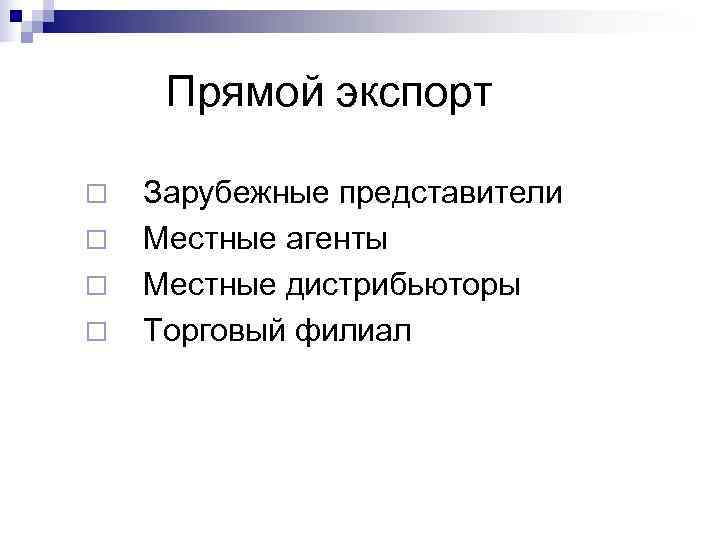 Прямой экспорт

□ Зарубежные представители
□ Местные агенты
□ Местные дистрибьюторы
□ Торговый филиал